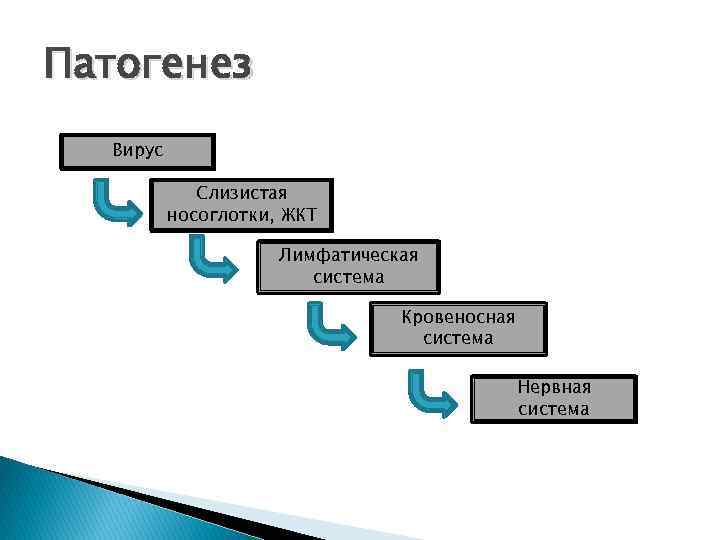 Патогенез

Вирус

Слизистая носоглотки, ЖКТ

Лимфатическая система

Кровеносная система

Нервная система